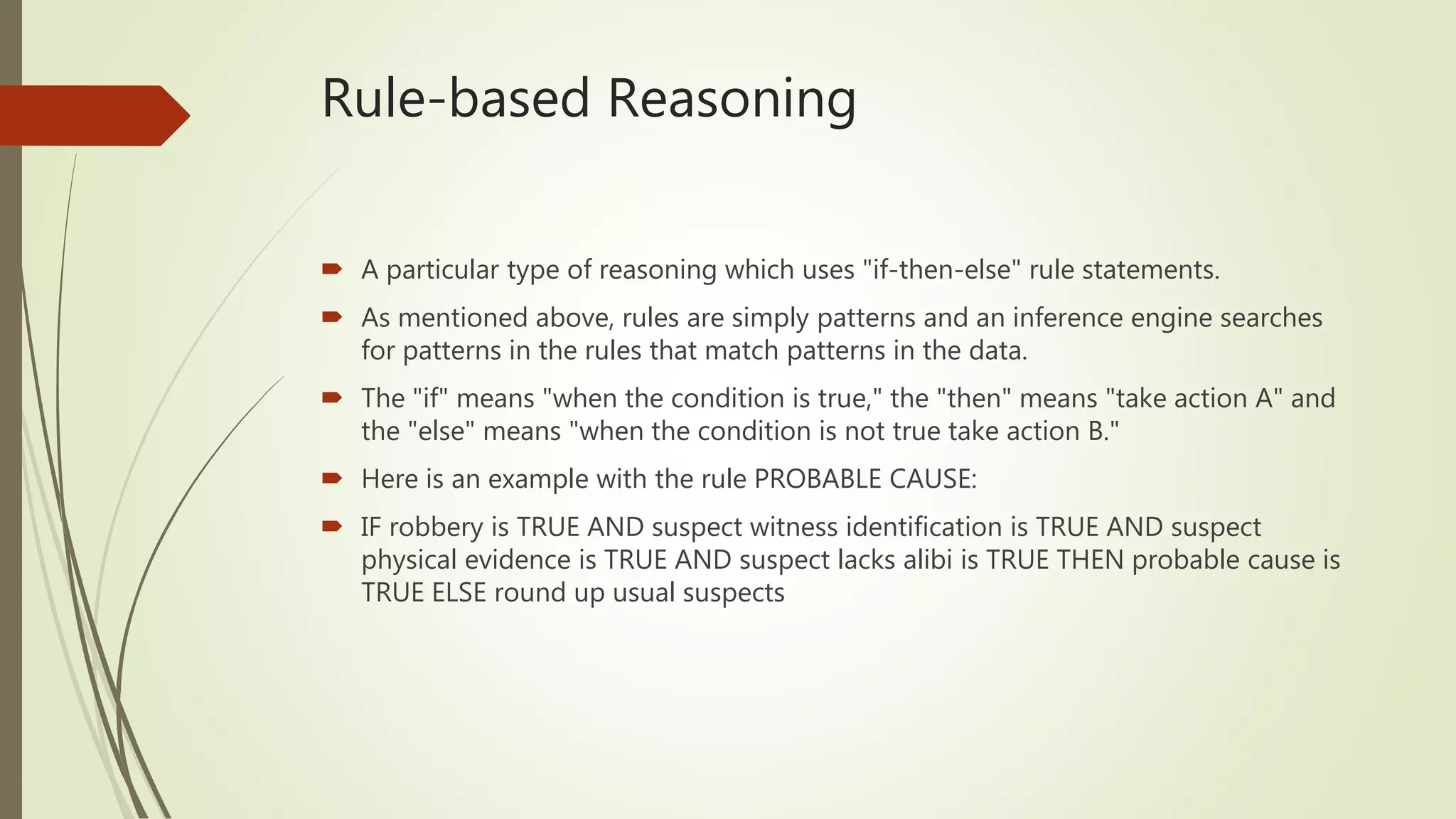 Rule-based Reasoning

A particular type of reasoning which uses "if-then-else" rule statements.

As mentioned above, rules are simply patterns and an inference engine searches for patterns in the rules that match patterns in the data.

The "if" means "when the condition is true," the "then" means "take action A" and the "else" means "when the condition is not true take action B."

Here is an example with the rule PROBABLE CAUSE:

IF robbery is TRUE AND suspect witness identification is TRUE AND suspect physical evidence is TRUE AND suspect lacks alibi is TRUE THEN probable cause is TRUE ELSE round up usual suspects